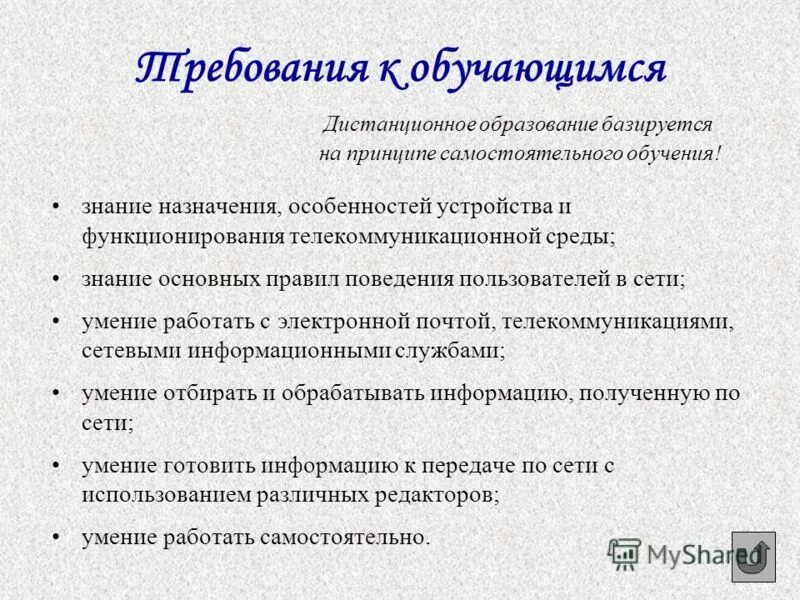 Требования к обучающимся

Дистанционное образование базируется на принципе самостоятельного обучения!

• знание назначения, особенностей устройства и функционирования телекоммуникационной среды;
• знание основных правил поведения пользователей в сети;
• умение работать с электронной почтой, телекоммуникациями, сетевыми информационными службами;
• умение отбирать и обрабатывать информацию, полученную по сети;
• умение готовить информацию к передаче по сети с использованием различных редакторов;
• умение работать самостоятельно.

MyShared